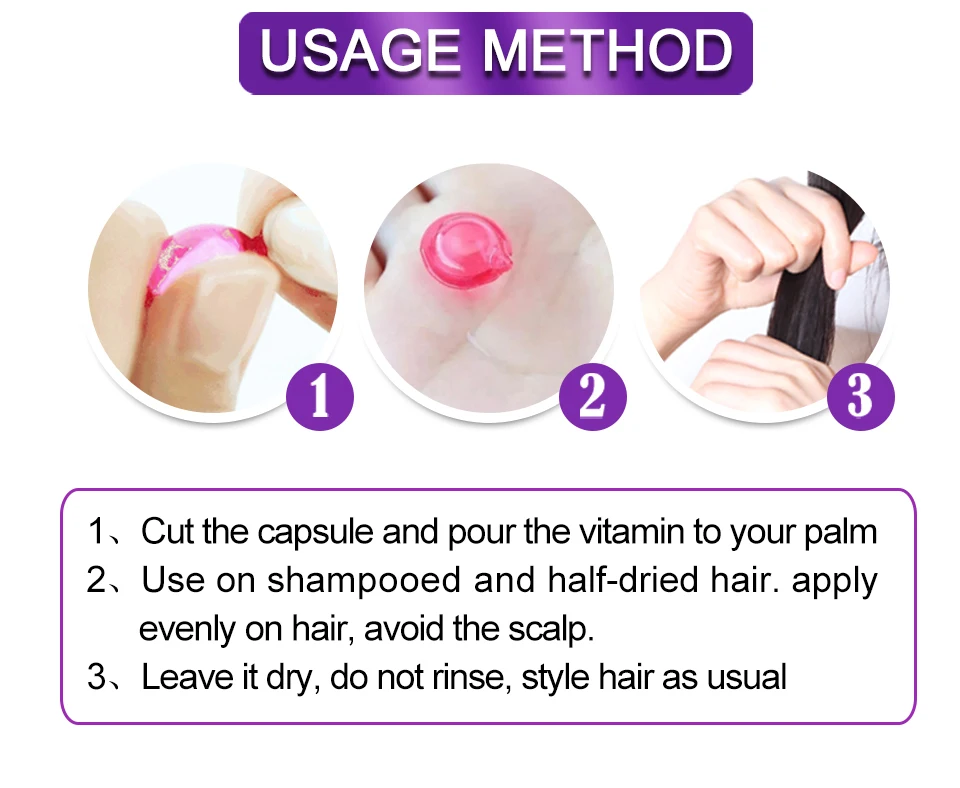 USAGE METHOD

1

2

3

1、Cut the capsule and pour the vitamin to your palm

2、Use on shampooed and half-dried hair. apply evenly on hair, avoid the scalp.

3、Leave it dry, do not rinse, style hair as usual